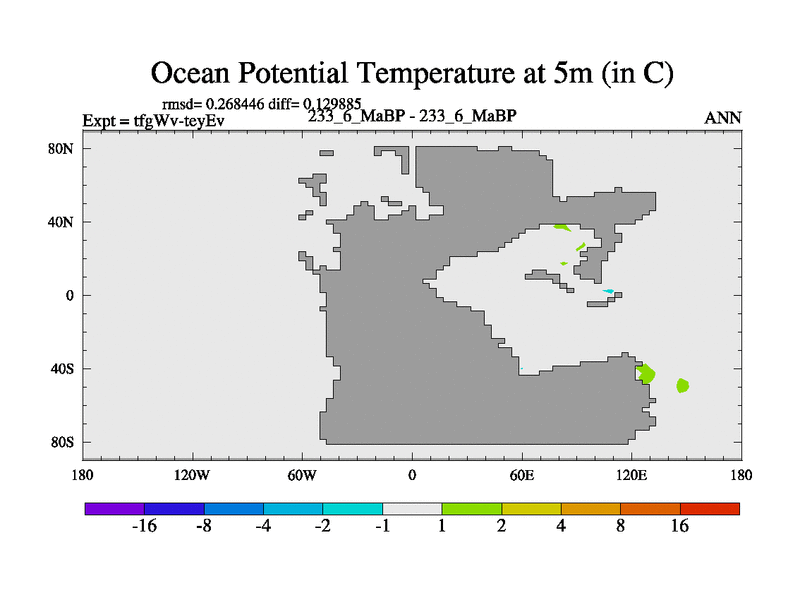 Ocean Potential Temperature at 5m (in C)

rmsd= 0.268446 diff= 0.129885

Expt = tfgWv-teyEv

233_6_MaBP - 233_6_MaBP

ANN

80N
40N
0
40S
80S

180
120W
60W
0
60E
120E
180

-16
-8
-4
-2
-1
1
2
4
8
16